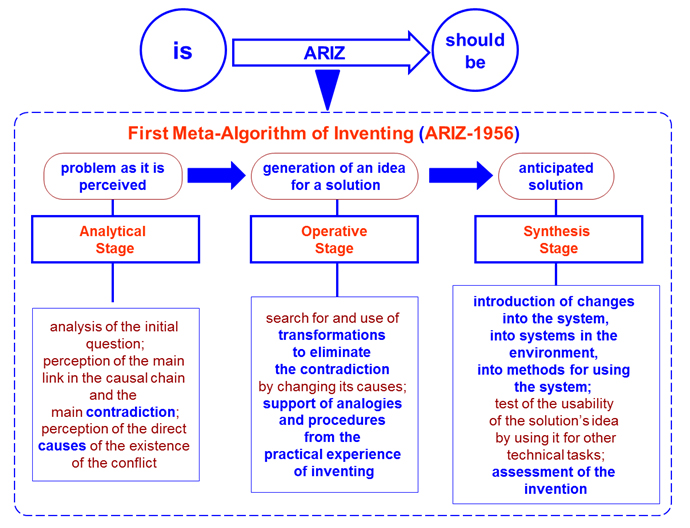 is

ARIZ

should be

First Meta-Algorithm of Inventing (ARIZ-1956)

problem as it is perceived

generation of an idea for a solution

anticipated solution

Analytical Stage

Operative Stage

Synthesis Stage

analysis of the initial question; perception of the main link in the causal chain and the main contradiction; perception of the direct causes of the existence of the conflict

search for and use of transformations to eliminate the contradiction by changing its causes; support of analogies and procedures from the practical experience of inventing

introduction of changes into the system, into systems in the environment, into methods for using the system; test of the usability of the solution's idea by using it for other technical tasks; assessment of the invention